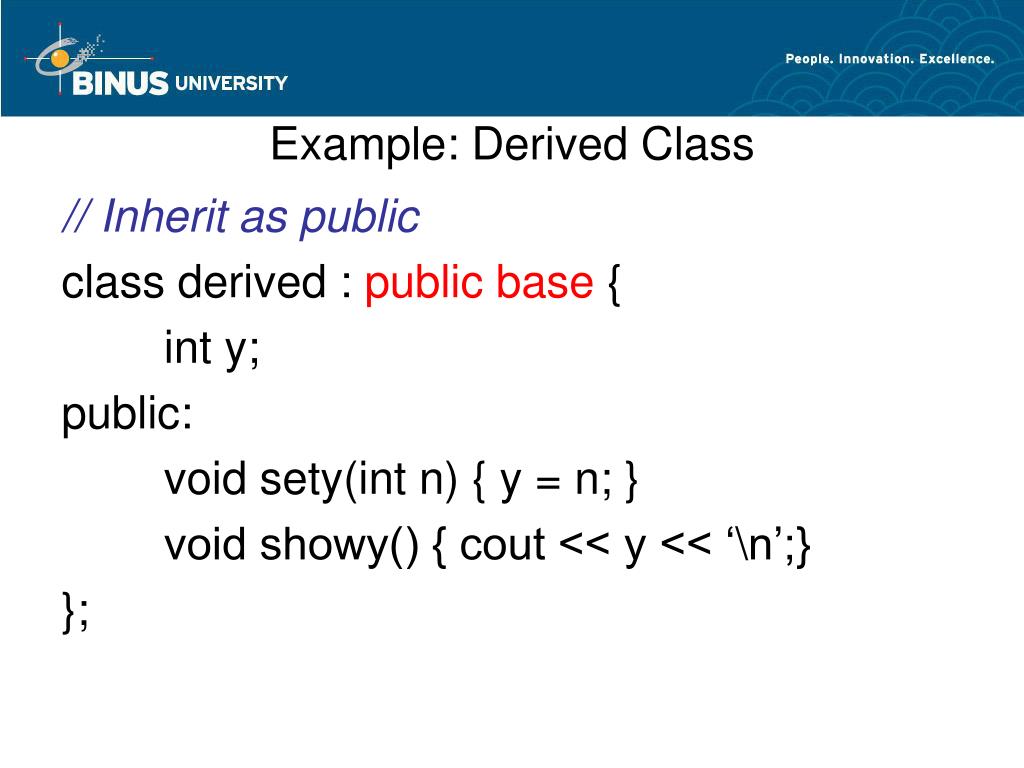 BINUS UNIVERSITY

People. Innovation. Excellence.

Example: Derived Class

// Inherit as public
class derived : public base {
int y;
public:
void sety(int n) { y = n; }
void showy() { cout << y << ‘\n’;}
};